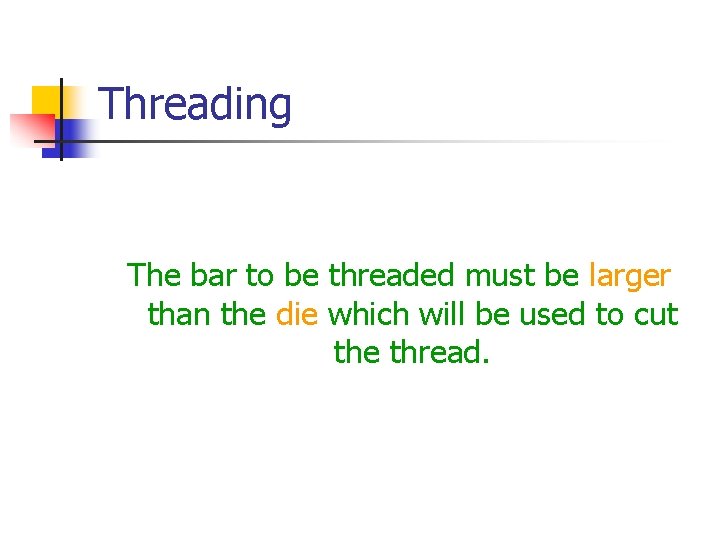 Threading

The bar to be threaded must be larger than the die which will be used to cut the thread.